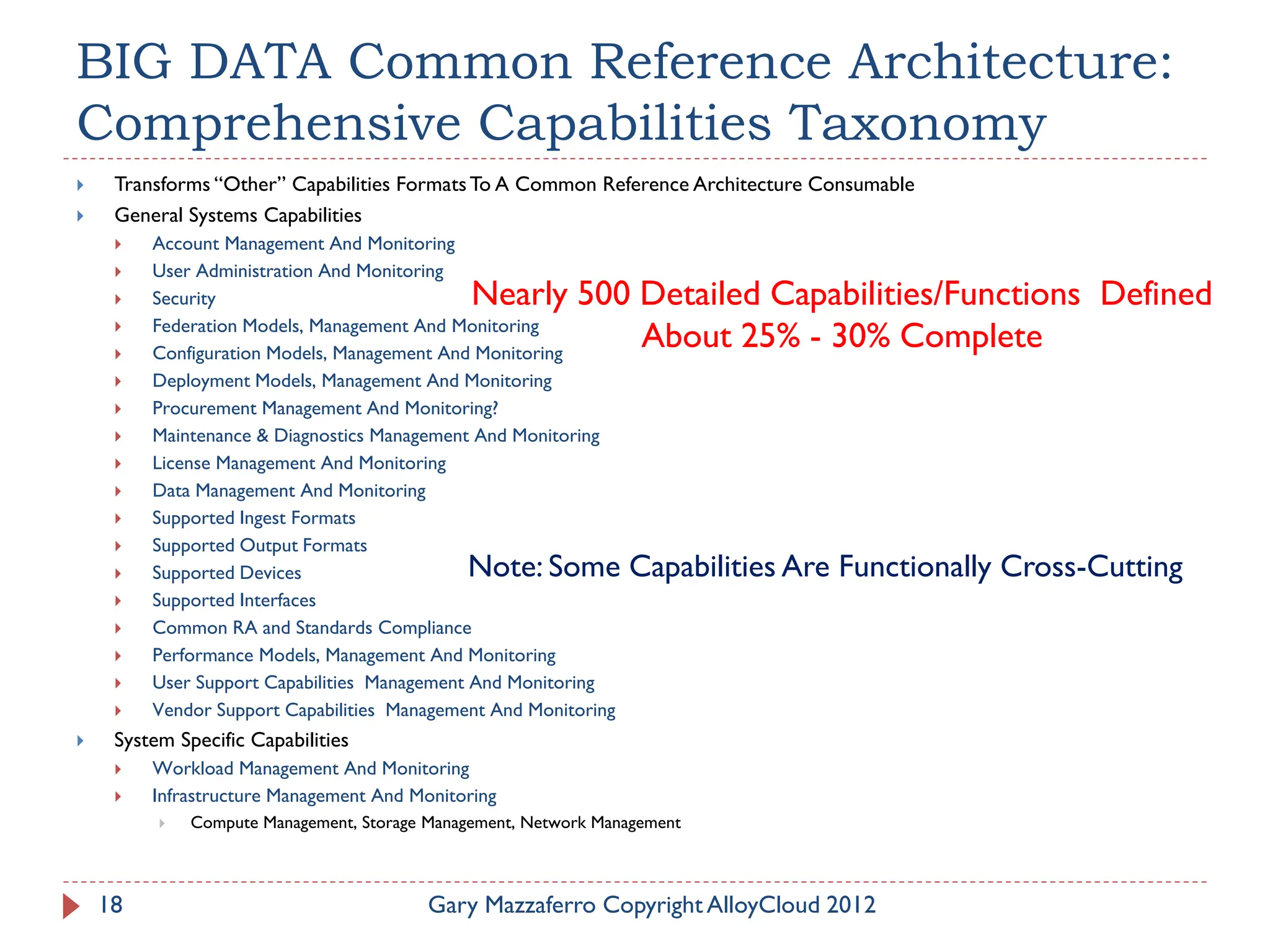 BIG DATA Common Reference Architecture: Comprehensive Capabilities Taxonomy

Transforms “Other” Capabilities Formats To A Common Reference Architecture Consumable

General Systems Capabilities

Account Management And Monitoring

User Administration And Monitoring

Security

Federation Models, Management And Monitoring

Configuration Models, Management And Monitoring

Deployment Models, Management And Monitoring

Procurement Management And Monitoring?

Maintenance & Diagnostics Management And Monitoring

License Management And Monitoring

Data Management And Monitoring

Supported Ingest Formats

Supported Output Formats

Supported Devices

Supported Interfaces

Common RA and Standards Compliance

Performance Models, Management And Monitoring

User Support Capabilities Management And Monitoring

Vendor Support Capabilities Management And Monitoring

System Specific Capabilities

Workload Management And Monitoring

Infrastructure Management And Monitoring

Compute Management, Storage Management, Network Management

Nearly 500 Detailed Capabilities/Functions Defined
About 25% - 30% Complete

Note: Some Capabilities Are Functionally Cross-Cutting

18

Gary Mazzaferro Copyright AlloyCloud 2012